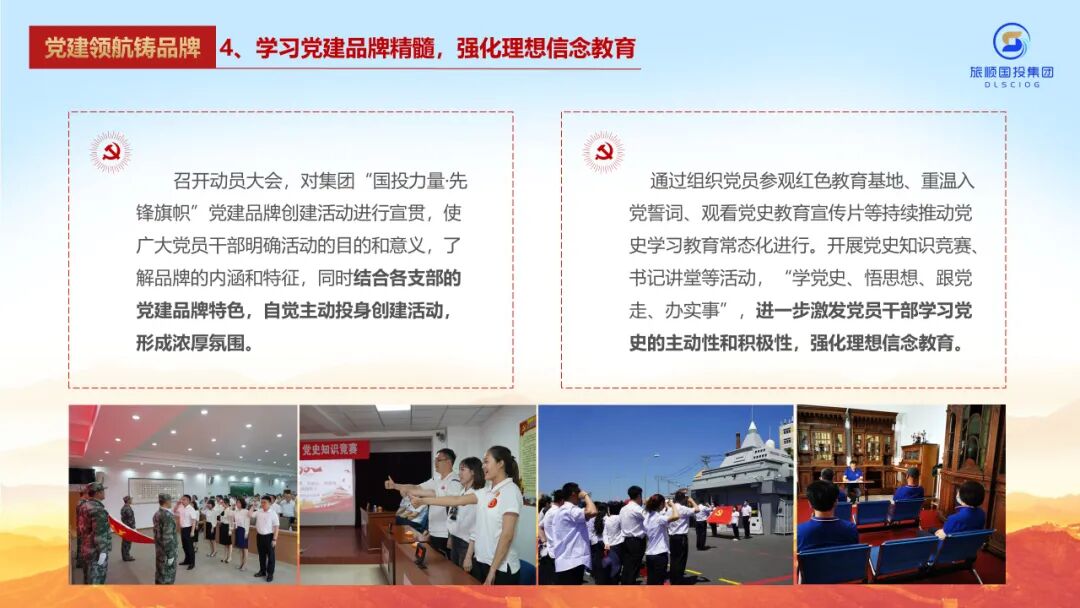 党建领航铸品牌

4、学习党建品牌精髓，强化理想信念教育

旅顺国投集团
DLSCIOG

召开动员大会，对集团“国投力量·先锋旗帜”党建品牌创建活动进行宣贯，使广大党员干部明确活动的目的和意义，了解品牌的内涵和特征，同时结合各支部的党建品牌特色，自觉主动投身创建活动，形成浓厚氛围。

通过组织党员参观红色教育基地、重温入党誓词、观看党史教育宣传片等持续推动党史学习教育常态化进行。开展党史知识竞赛、书记讲堂等活动，“学党史、悟思想、跟党走、办实事”，进一步激发党员干部学习党史的主动性和积极性，强化理想信念教育。

党史知识竞赛